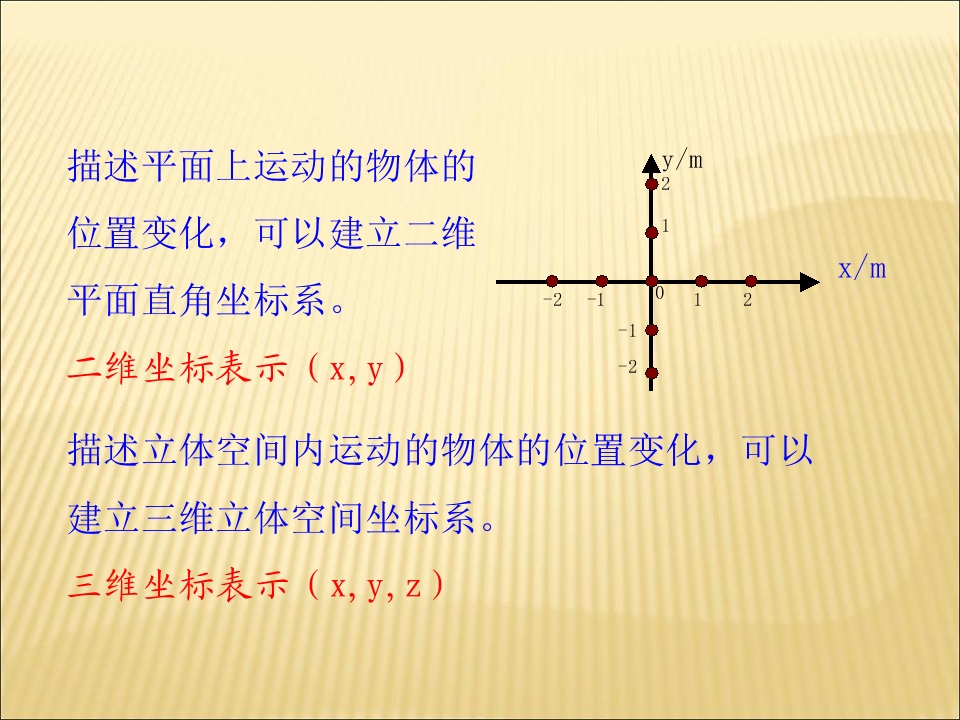 描述平面上运动的物体的位置变化，可以建立二维平面直角坐标系。

二维坐标表示（x,y）

y/m
2
1
x/m
-2 -1 0 1 2
-1
-2

描述立体空间内运动的物体的位置变化，可以建立三维立体空间坐标系。

三维坐标表示（x,y,z）